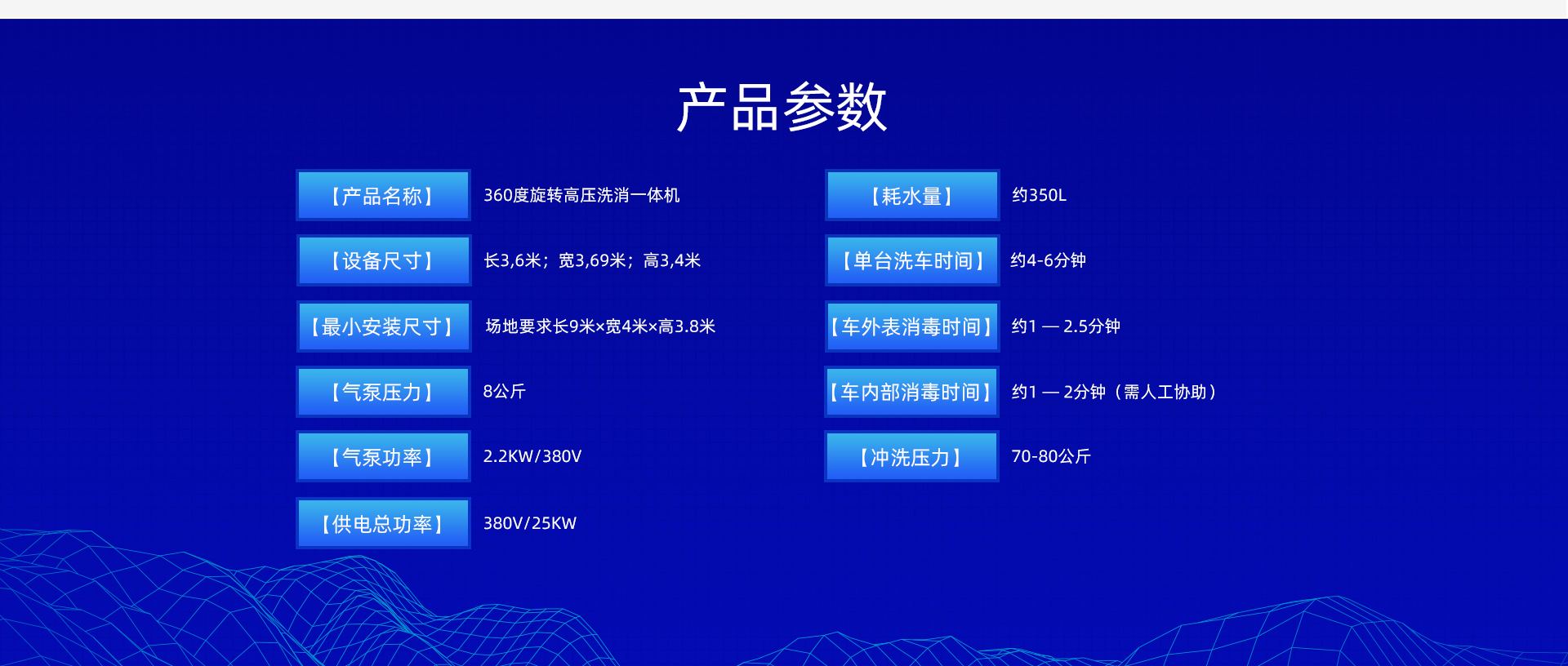 产品参数

【产品名称】 360度旋转高压洗消一体机

【设备尺寸】 长3,6米；宽3,69米；高3,4米

【最小安装尺寸】 场地要求长9米×宽4米×高3.8米

【气泵压力】 8公斤

【气泵功率】 2.2KW/380V

【供电总功率】 380V/25KW

【耗水量】 约350L

【单台洗车时间】 约4-6分钟

【车外表消毒时间】 约1 — 2.5分钟

【车内部消毒时间】 约1 — 2分钟（需人工协助）

【冲洗压力】 70-80公斤